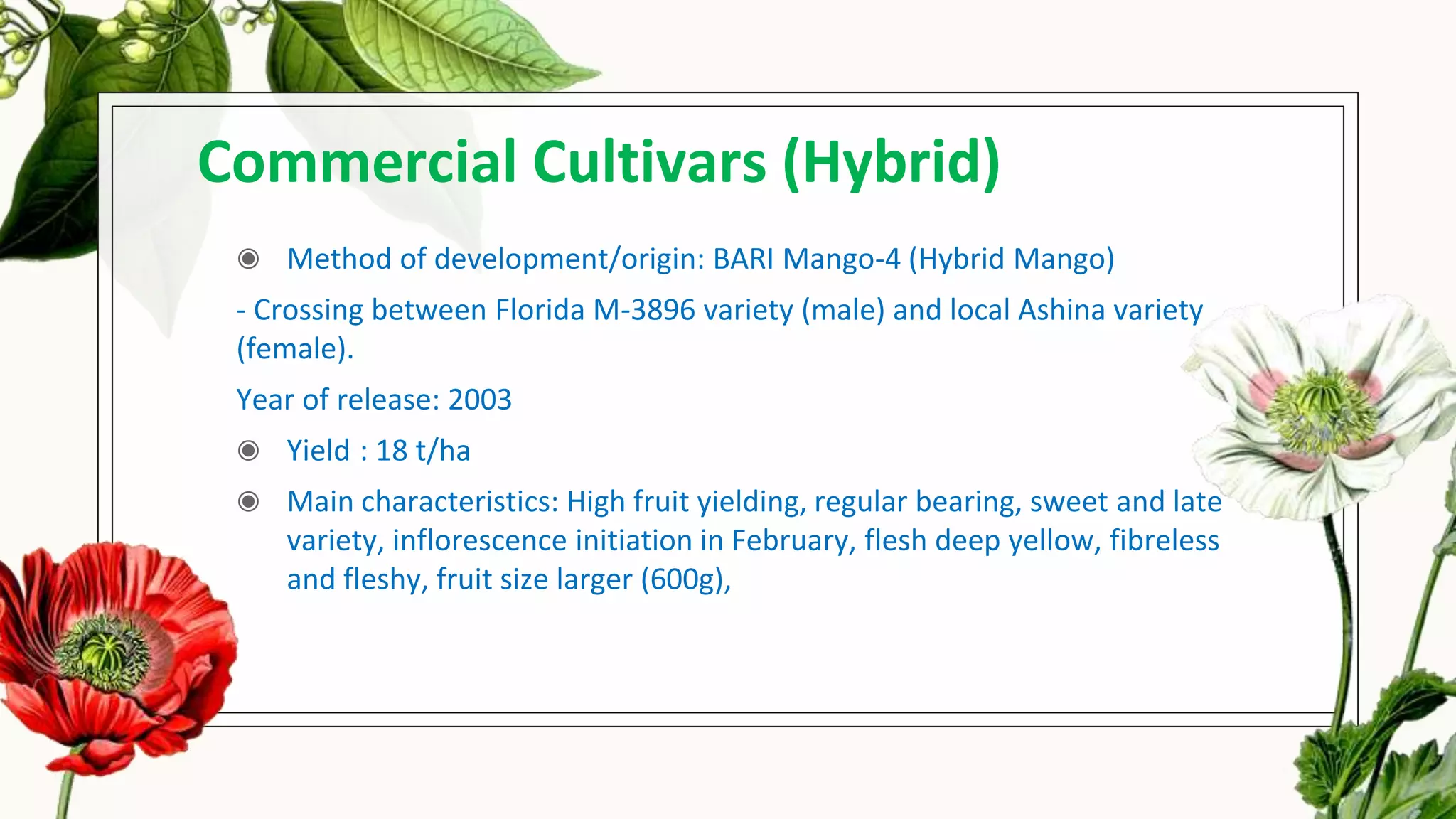 Commercial Cultivars (Hybrid)

◉ Method of development/origin: BARI Mango-4 (Hybrid Mango)

- Crossing between Florida M-3896 variety (male) and local Ashina variety (female).

Year of release: 2003

◉ Yield : 18 t/ha

◉ Main characteristics: High fruit yielding, regular bearing, sweet and late variety, inflorescence initiation in February, flesh deep yellow, fibreless and fleshy, fruit size larger (600g),